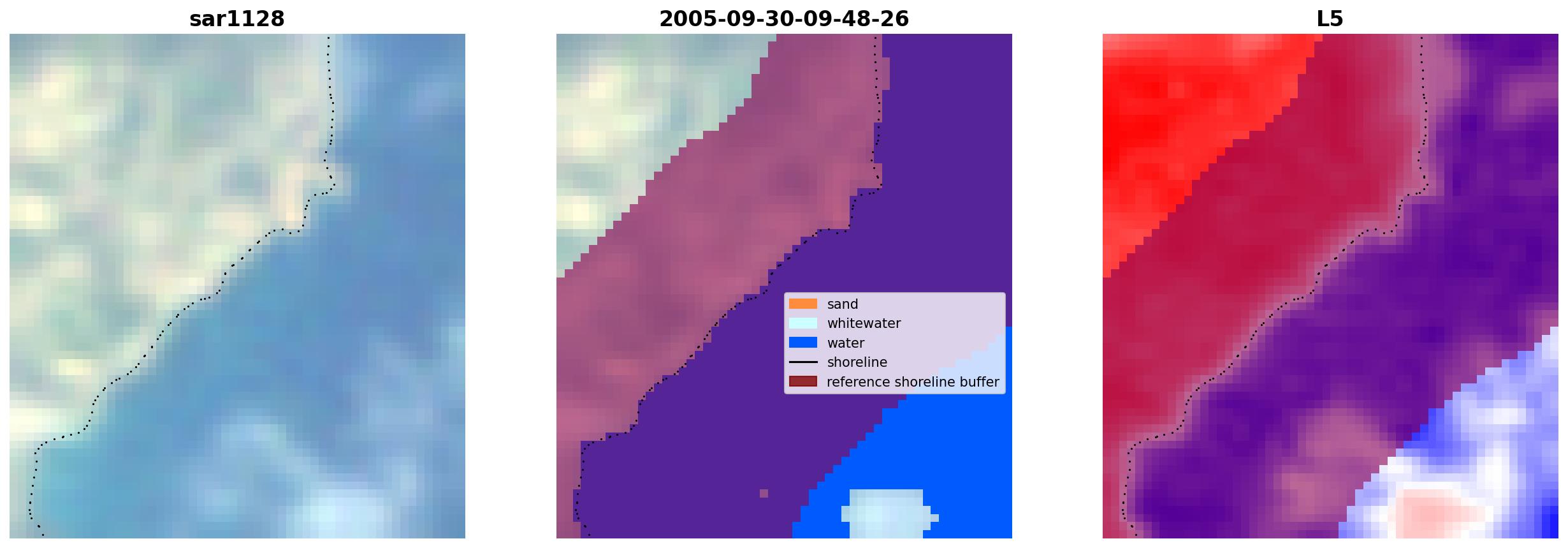 sar1128

2005-09-30-09-48-26

sand
whitewater
water
shoreline
reference shoreline buffer

L5